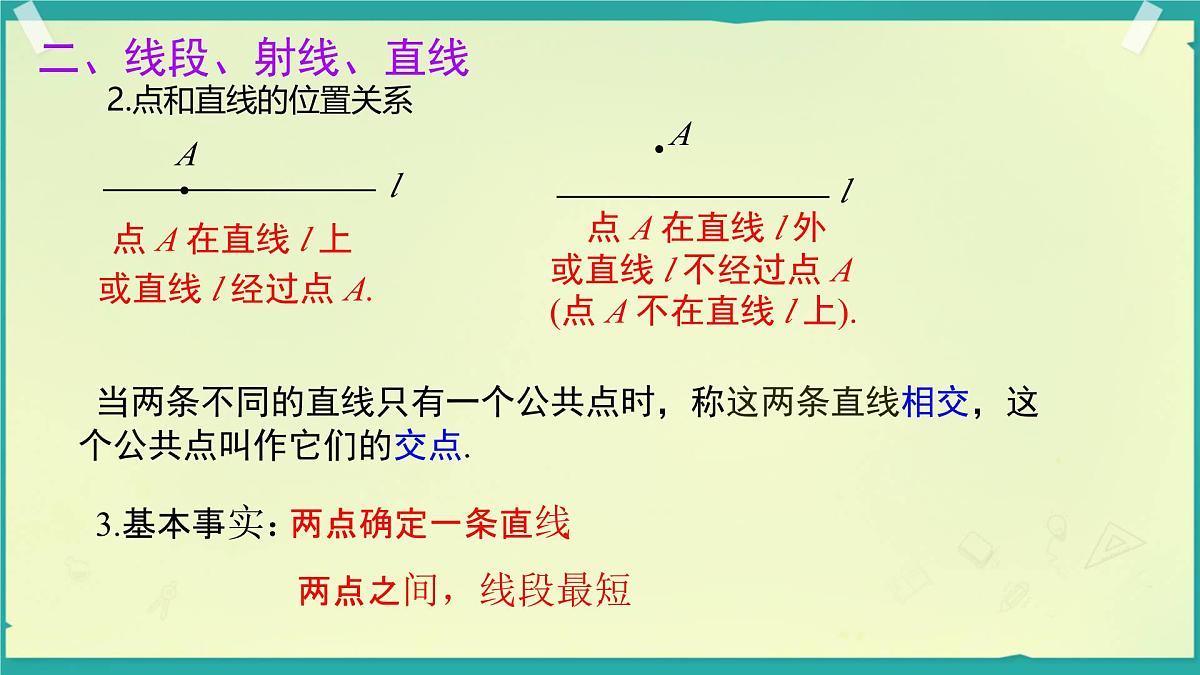 二、线段、射线、直线

2.点和直线的位置关系

$A$

$l$

点 $A$ 在直线 $l$ 上
或直线 $l$ 经过点 $A$.

$A$

$l$

点 $A$ 在直线 $l$ 外
或直线 $l$ 不经过点 $A$
(点 $A$ 不在直线 $l$ 上).

当两条不同的直线只有一个公共点时，称这两条直线相交，这个公共点叫作它们的交点.

3.基本事实：两点确定一条直线

两点之间，线段最短